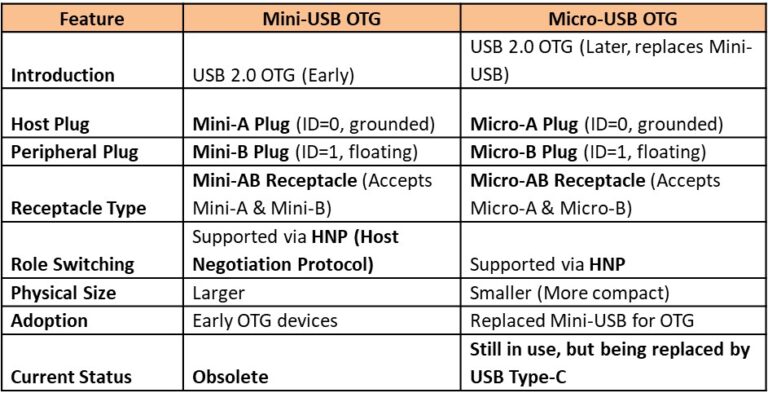 | Feature | Mini-USB OTG | Micro-USB OTG |
|---|---|---|
| Introduction | USB 2.0 OTG (Early) | USB 2.0 OTG (Later, replaces Mini-USB) |
| Host Plug | Mini-A Plug (ID=0, grounded) | Micro-A Plug (ID=0, grounded) |
| Peripheral Plug | Mini-B Plug (ID=1, floating) | Micro-B Plug (ID=1, floating) |
| Receptacle Type | Mini-AB Receptacle (Accepts Mini-A & Mini-B) | Micro-AB Receptacle (Accepts Micro-A & Micro-B) |
| Role Switching | Supported via HNP (Host Negotiation Protocol) | Supported via HNP |
| Physical Size | Larger | Smaller (More compact) |
| Adoption | Early OTG devices | Replaced Mini-USB for OTG |
| Current Status | Obsolete | Still in use, but being replaced by USB Type-C |